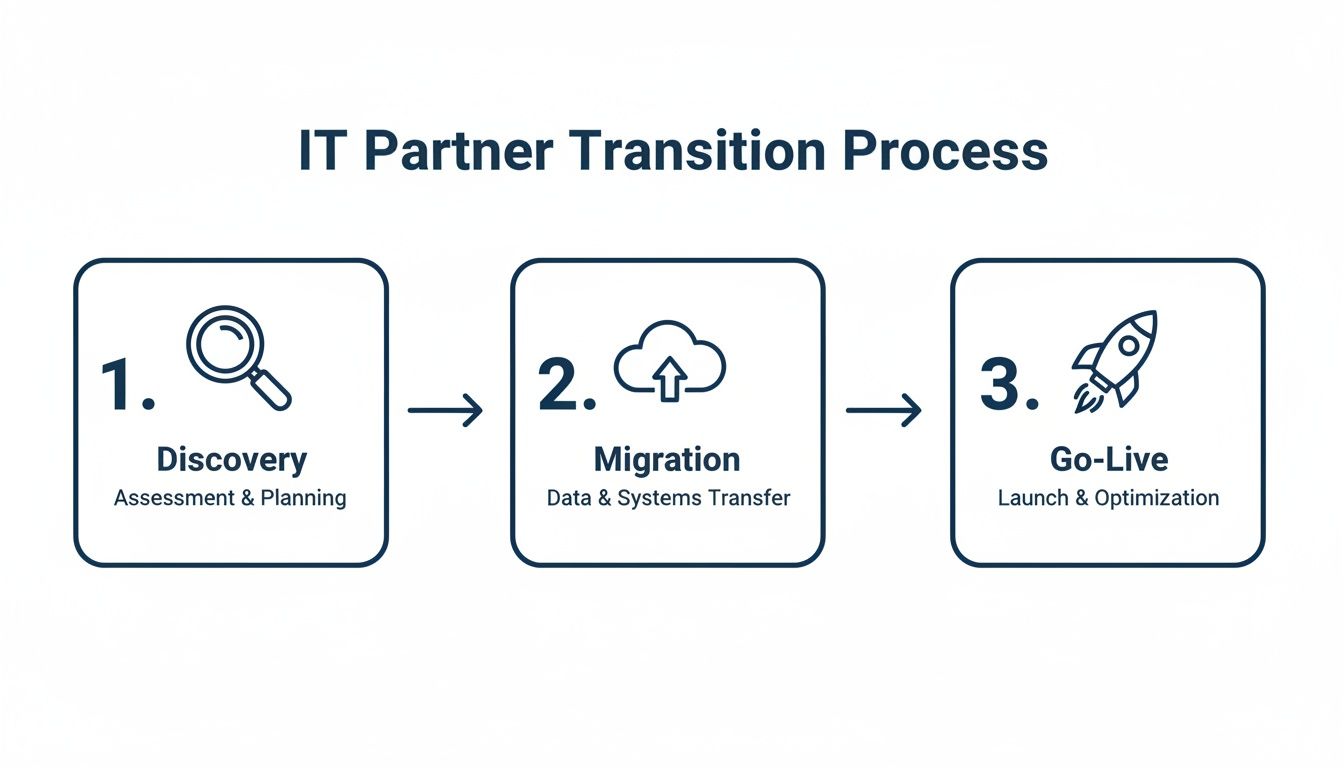 IT Partner Transition Process

1.

Discovery

Assessment & Planning

2.

Migration

Data & Systems Transfer

3.

Go-Live

Launch & Optimization